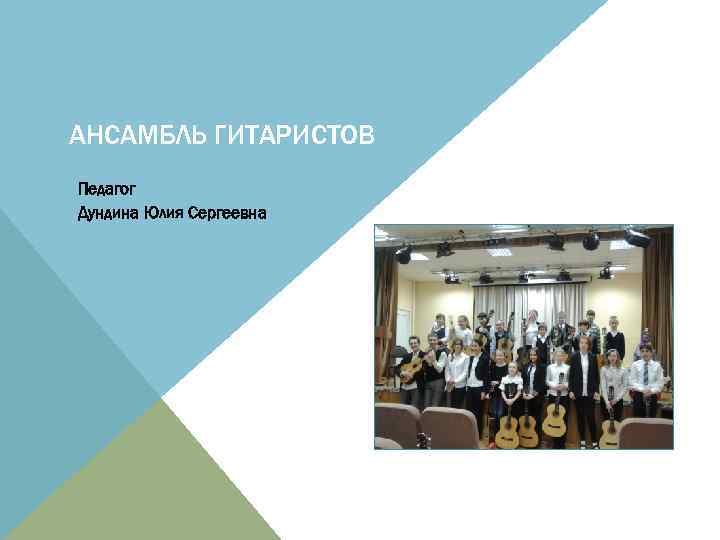 АНСАМБЛЬ ГИТАРИСТОВ

Педагог
Дундина Юлия Сергеевна